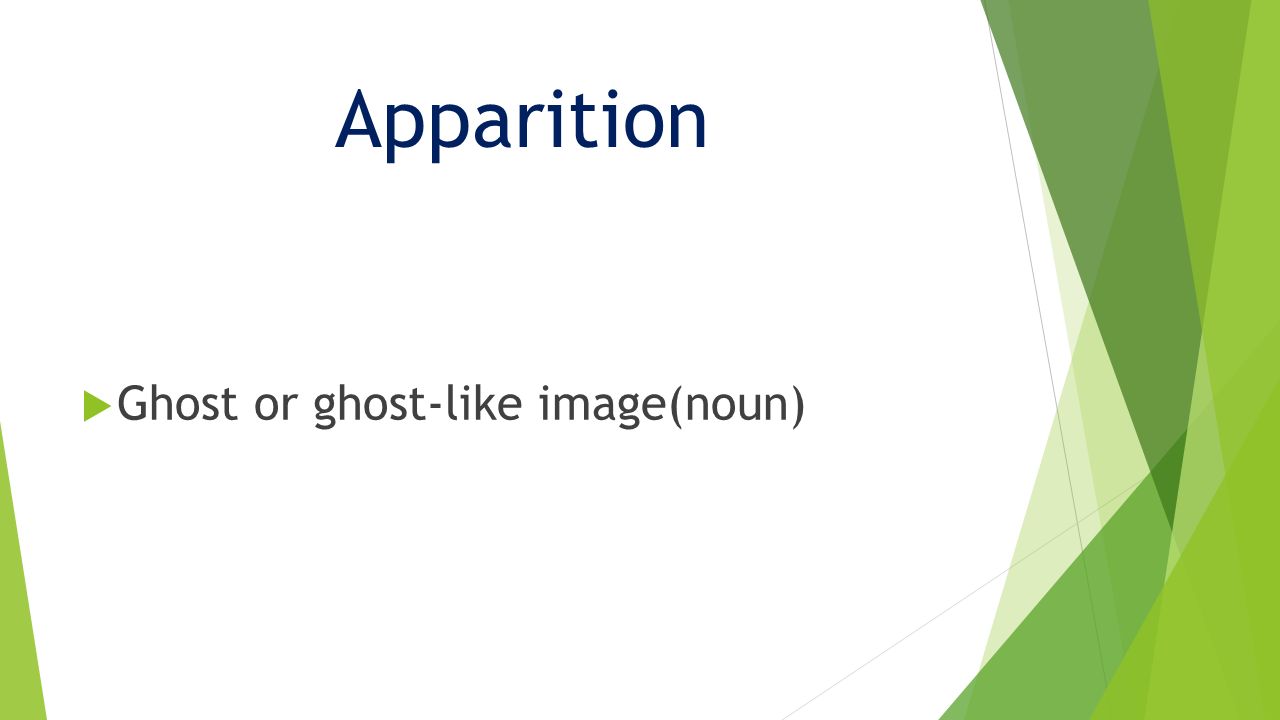 Apparition

Ghost or ghost-like image(noun)